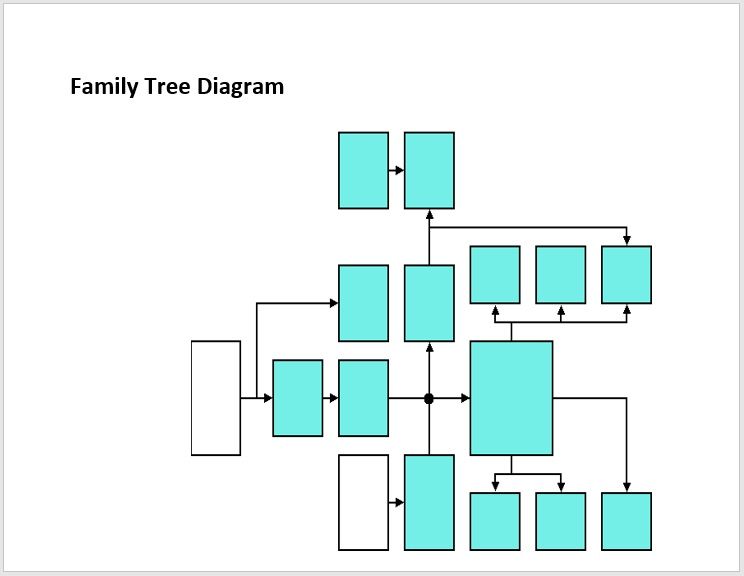 Family Tree Diagram